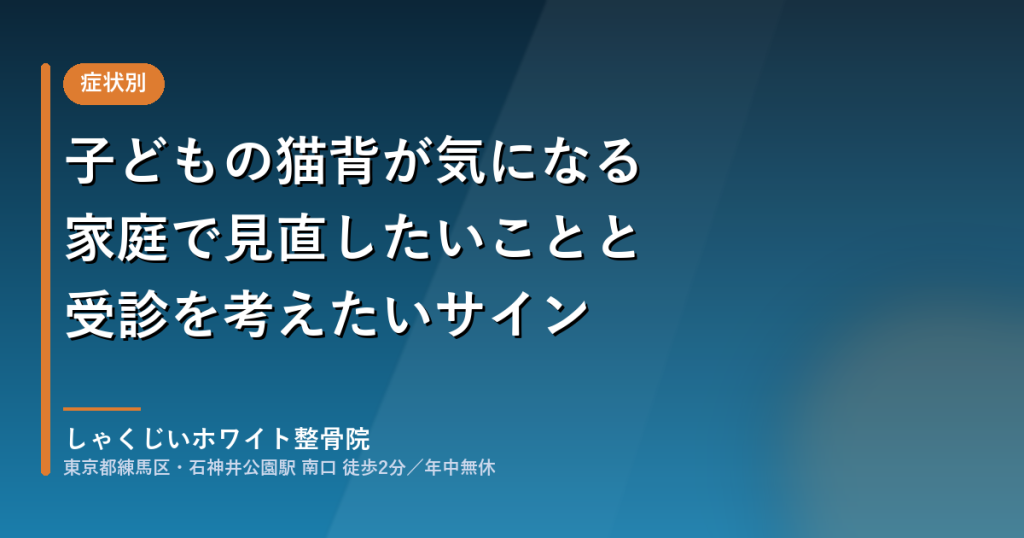 症状別

子どもの猫背が気になる
家庭で見直したいことと
受診を考えたいサイン

しゃくじいホワイト整骨院
東京都練馬区・石神井公園駅 南口 徒歩2分／年中無休